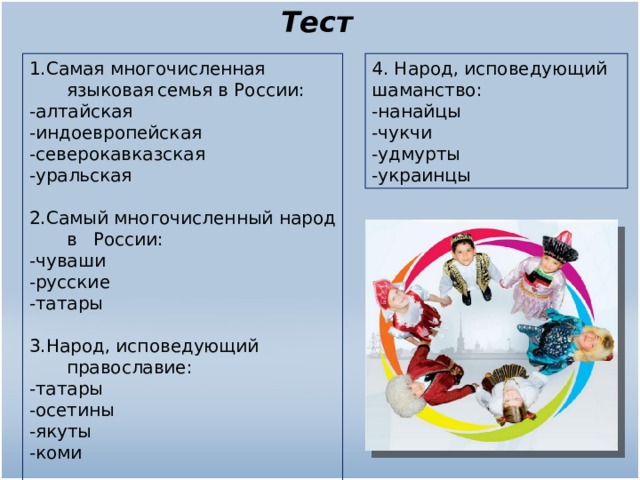 Тест

1.Самая многочисленная языковая семья в России:
-алтайская
-индоевропейская
-северокавказская
-уральская

2.Самый многочисленный народ в России:
-чуваши
-русские
-татары

3.Народ, исповедующий православие:
-татары
-осетины
-якуты
-коми

4. Народ, исповедующий шаманство:
-нанайцы
-чукчи
-удмурты
-украинцы